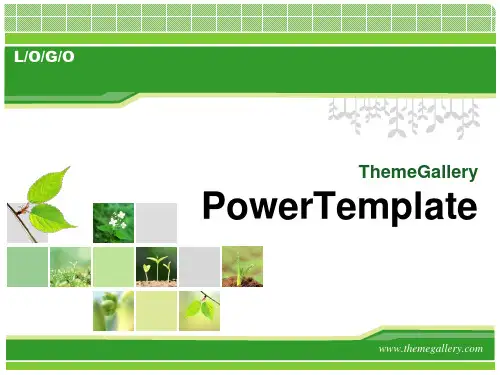 L/O/G/O

ThemeGallery

PowerTemplate

www.themegallery.com